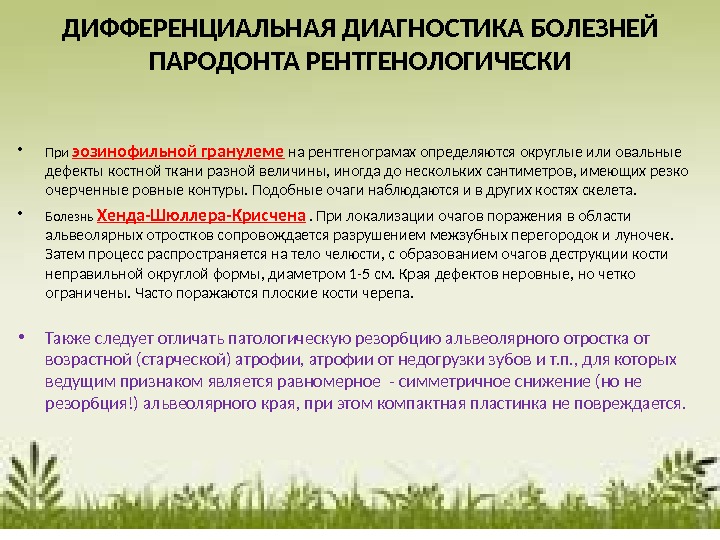 ДИФФЕРЕНЦИАЛЬНАЯ ДИАГНОСТИКА БОЛЕЗНЕЙ ПАРОДОНТА РЕНТГЕНОЛОГИЧЕСКИ

• При эозинофильной гранулеме на рентгенограмах определяются округлые или овальные дефекты костной ткани разной величины, иногда до нескольких сантиметров, имеющих резко очерченные ровные контуры. Подобные очаги наблюдаются и в других костях скелета.

• Болезнь Хенда-Шюллера-Крисчена . При локализации очагов поражения в области альвеолярных отростков сопровождается разрушением межзубных перегородок и луночек. Затем процесс распространяется на тело челюсти, с образованием очагов деструкции кости неправильной округлой формы, диаметром 1-5 см. Края дефектов неровные, но четко ограничены. Часто поражаются плоские кости черепа.

• Также следует отличать патологическую резорбцию альвеолярного отростка от возрастной (старческой) атрофии, атрофии от недогрузки зубов и т.п., для которых ведущим признаком является равномерное - симметричное снижение (но не резорбция!) альвеолярного края, при этом компактная пластинка не повреждается.